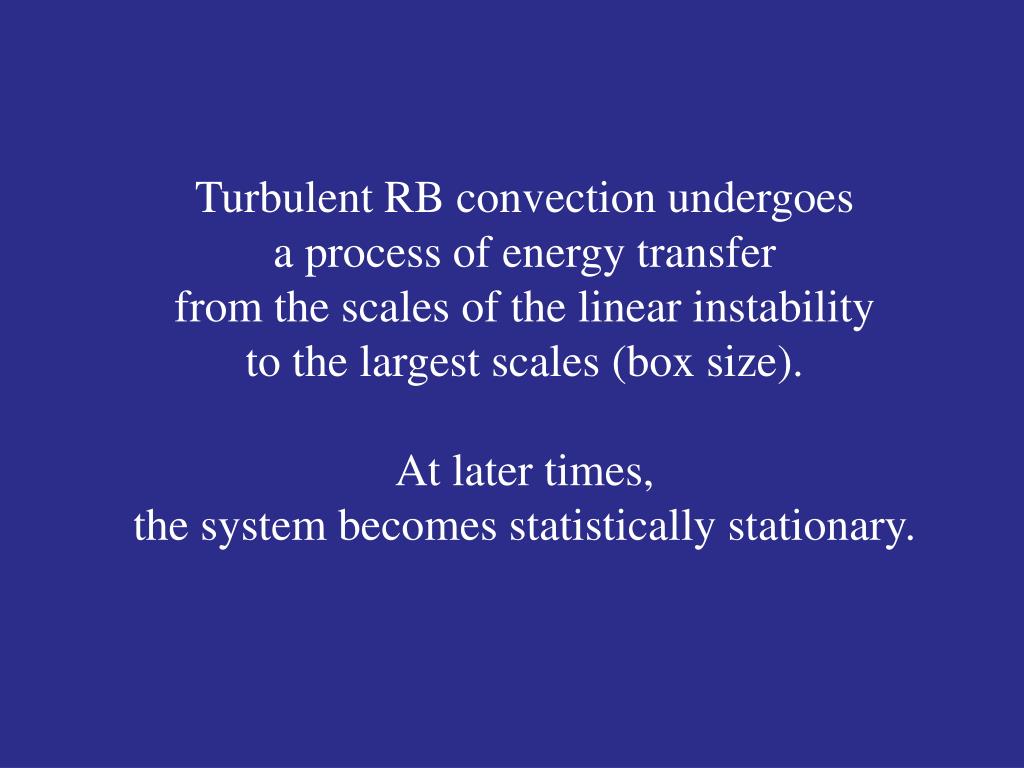 Turbulent RB convection undergoes
a process of energy transfer
from the scales of the linear instability
to the largest scales (box size).

At later times,
the system becomes statistically stationary.